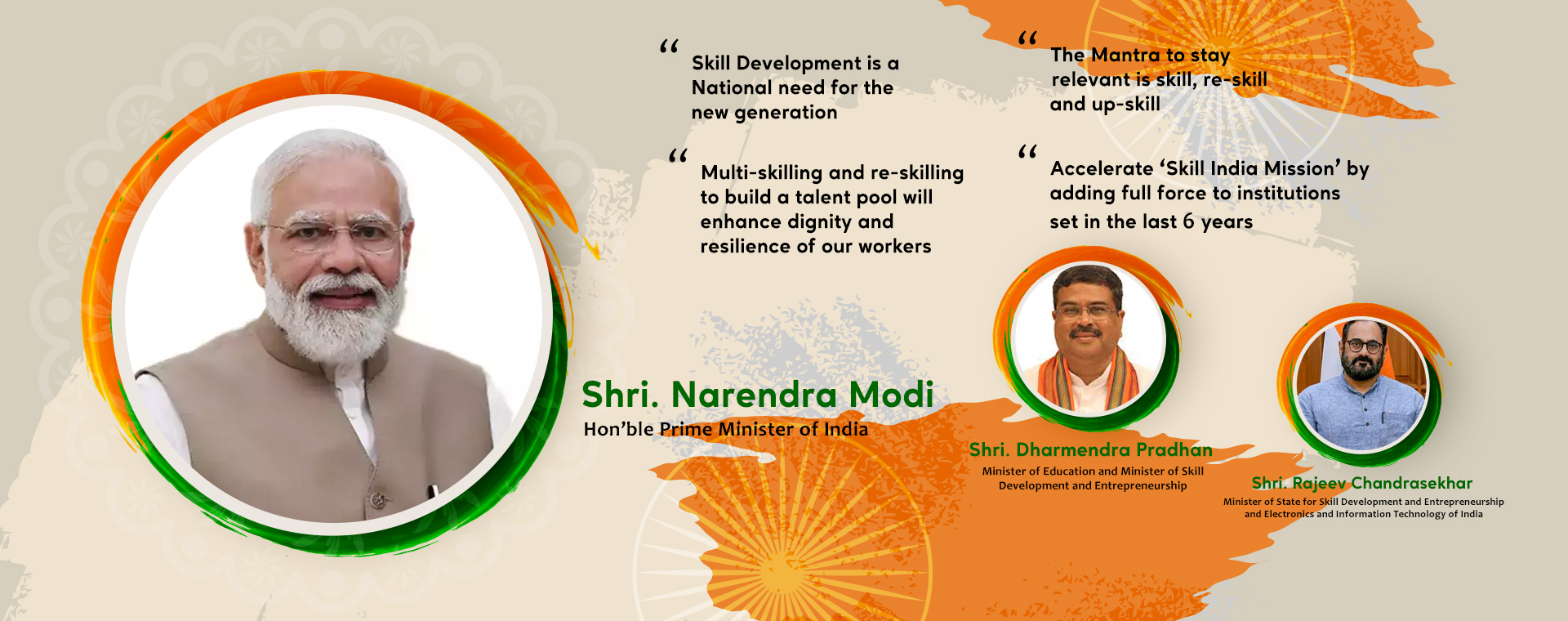 “ Skill Development is a National need for the new generation

“ Multi-skilling and re-skilling to build a talent pool will enhance dignity and resilience of our workers

“ The Mantra to stay relevant is skill, re-skill and up-skill

“ Accelerate ‘Skill India Mission’ by adding full force to institutions set in the last 6 years

Shri. Narendra Modi
Hon’ble Prime Minister of India

Shri. Dharmendra Pradhan
Minister of Education and Minister of Skill Development and Entrepreneurship

Shri. Rajeev Chandrasekhar
Minister of State for Skill Development and Entrepreneurship and Electronics and Information Technology of India